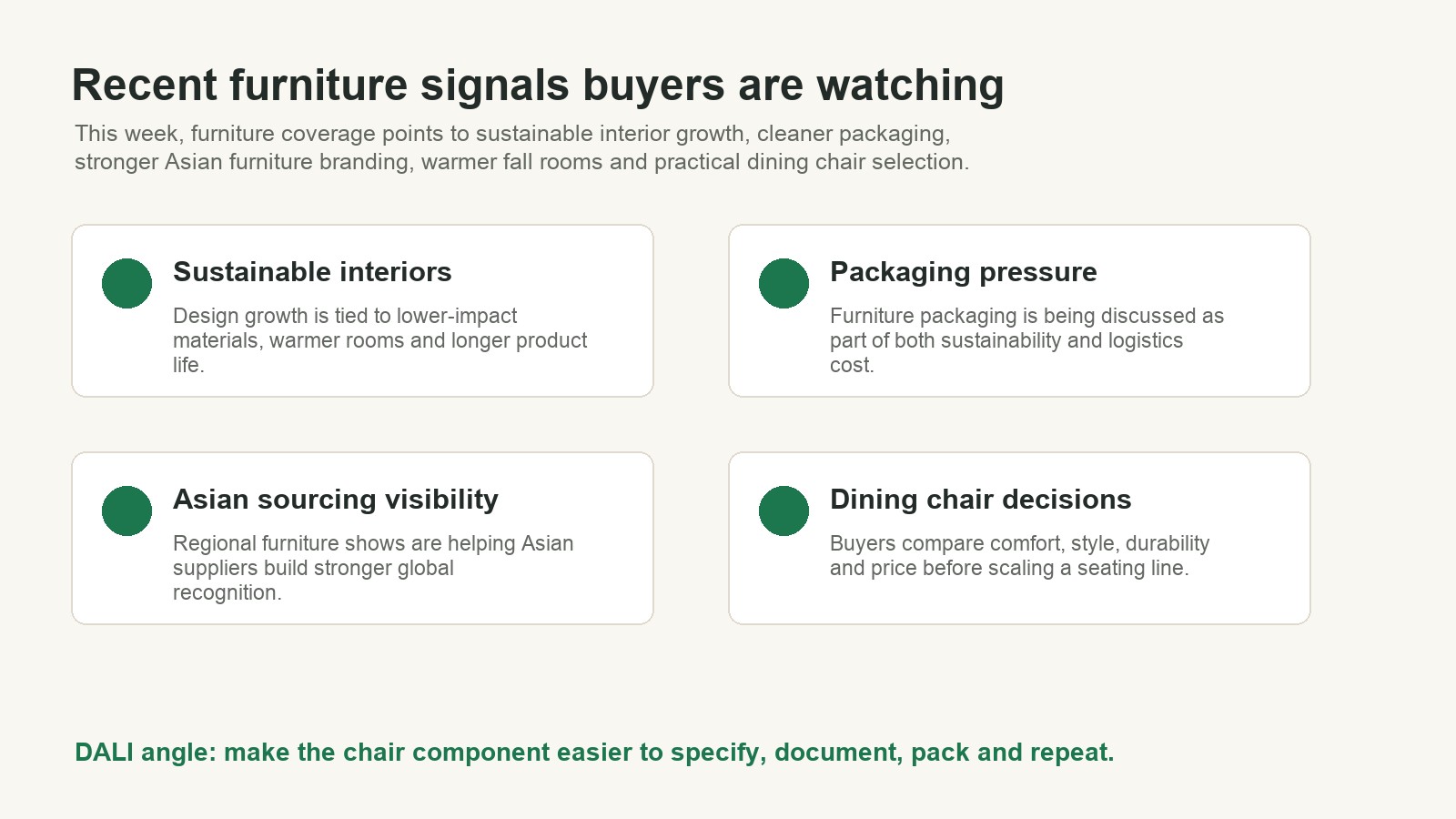 Recent furniture signals buyers are watching

This week, furniture coverage points to sustainable interior growth, cleaner packaging, stronger Asian furniture branding, warmer fall rooms and practical dining chair selection.

Sustainable interiors

Design growth is tied to lower-impact materials, warmer rooms and longer product life.

Packaging pressure

Furniture packaging is being discussed as part of both sustainability and logistics cost.

Asian sourcing visibility

Regional furniture shows are helping Asian suppliers build stronger global recognition.

Dining chair decisions

Buyers compare comfort, style, durability and price before scaling a seating line.

DALI angle: make the chair component easier to specify, document, pack and repeat.